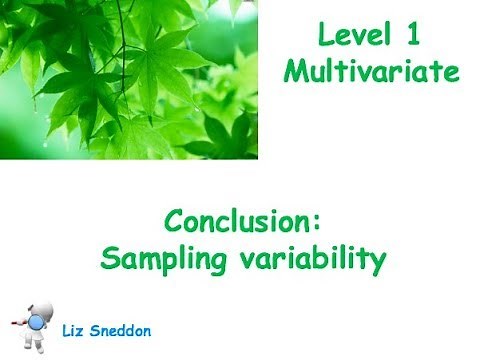 Level 1
Multivariate

Conclusion:
Sampling variability

Liz Sneddon